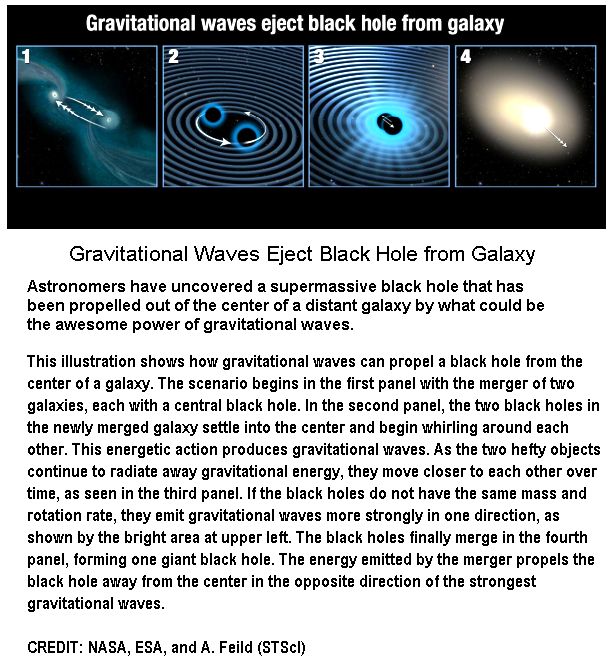 Gravitational waves eject black hole from galaxy

1

2

3

4

Gravitational Waves Eject Black Hole from Galaxy

Astronomers have uncovered a supermassive black hole that has been propelled out of the center of a distant galaxy by what could be the awesome power of gravitational waves.

This illustration shows how gravitational waves can propel a black hole from the center of a galaxy. The scenario begins in the first panel with the merger of two galaxies, each with a central black hole. In the second panel, the two black holes in the newly merged galaxy settle into the center and begin whirling around each other. This energetic action produces gravitational waves. As the two hefty objects continue to radiate away gravitational energy, they move closer to each other over time, as seen in the third panel. If the black holes do not have the same mass and rotation rate, they emit gravitational waves more strongly in one direction, as shown by the bright area at upper left. The black holes finally merge in the fourth panel, forming one giant black hole. The energy emitted by the merger propels the black hole away from the center in the opposite direction of the strongest gravitational waves.

CREDIT: NASA, ESA, and A. Feild (STScI)